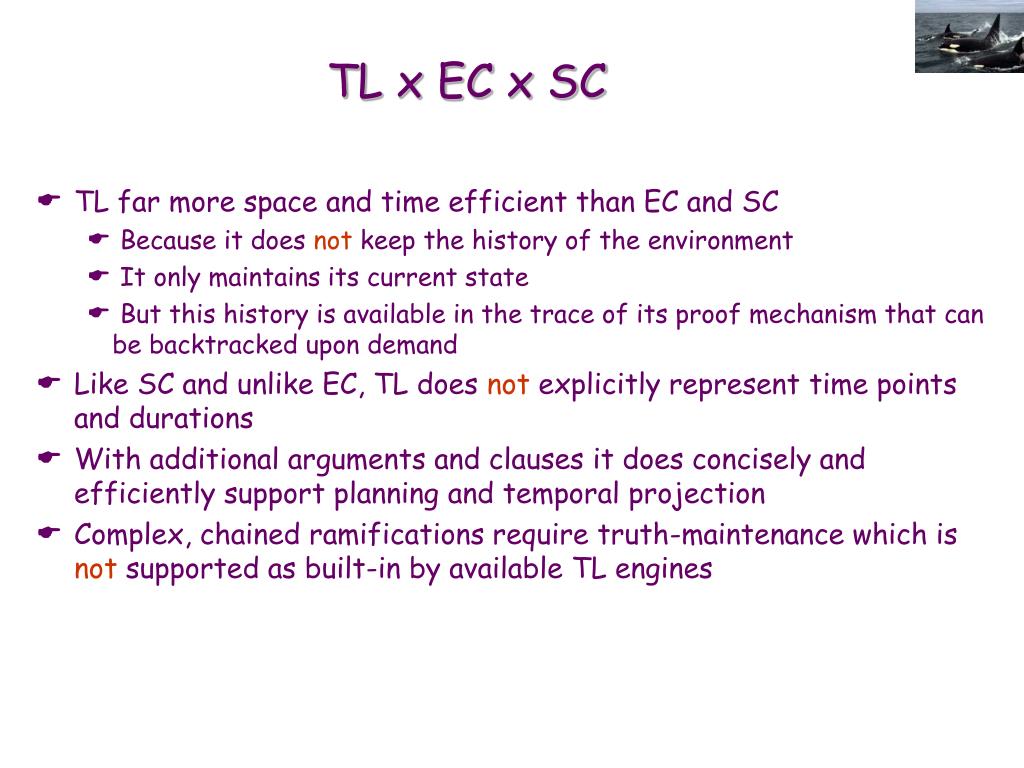 TL x EC x SC

TL far more space and time efficient than EC and SC

Because it does not keep the history of the environment

It only maintains its current state

But this history is available in the trace of its proof mechanism that can be backtracked upon demand

Like SC and unlike EC, TL does not explicitly represent time points and durations

With additional arguments and clauses it does concisely and efficiently support planning and temporal projection

Complex, chained ramifications require truth-maintenance which is not supported as built-in by available TL engines